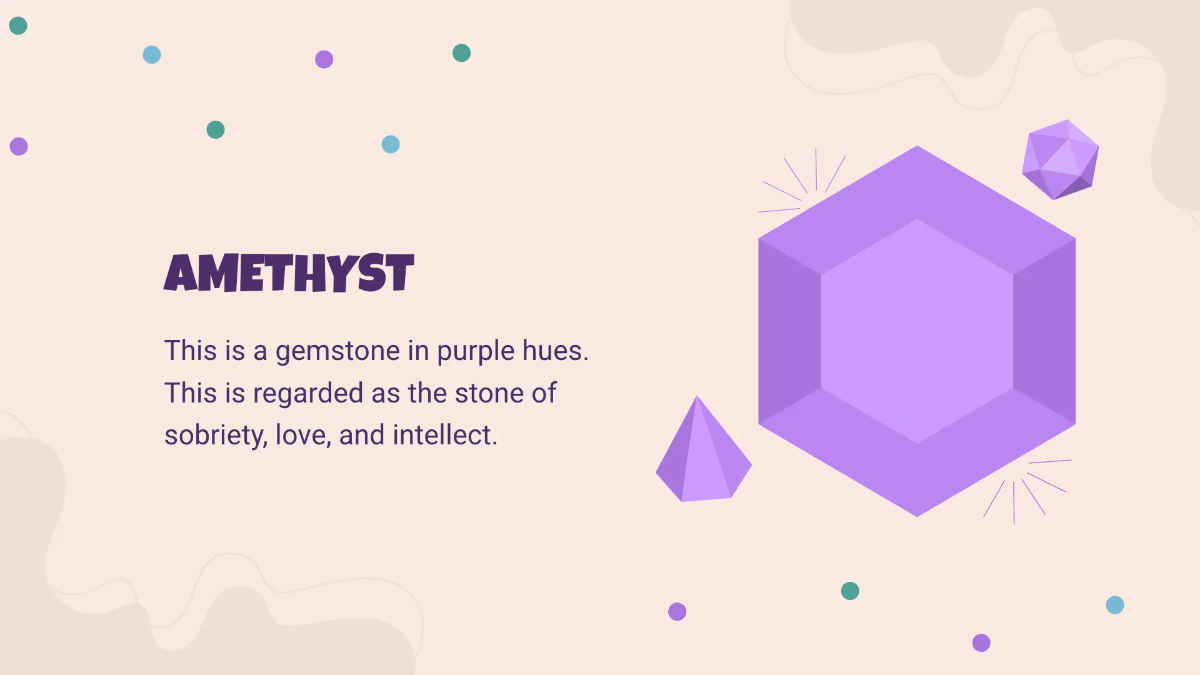 AMETHYST

This is a gemstone in purple hues. This is regarded as the stone of sobriety, love, and intellect.